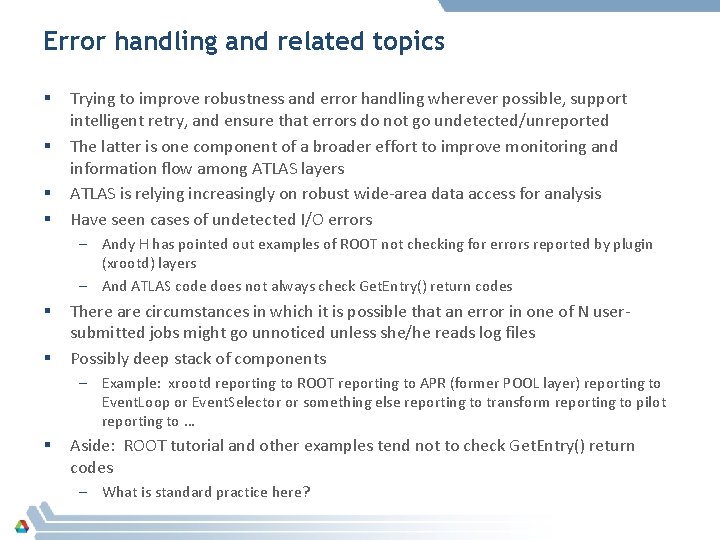 Error handling and related topics

▪ Trying to improve robustness and error handling wherever possible, support intelligent retry, and ensure that errors do not go undetected/unreported

▪ The latter is one component of a broader effort to improve monitoring and information flow among ATLAS layers

▪ ATLAS is relying increasingly on robust wide-area data access for analysis

▪ Have seen cases of undetected I/O errors

– Andy H has pointed out examples of ROOT not checking for errors reported by plugin (xrootd) layers

– And ATLAS code does not always check GetEntry() return codes

▪ There are circumstances in which it is possible that an error in one of N user-submitted jobs might go unnoticed unless she/he reads log files

▪ Possibly deep stack of components

– Example: xrootd reporting to ROOT reporting to APR (former POOL layer) reporting to EventLoop or EventSelector or something else reporting to transform reporting to pilot reporting to …

▪ Aside: ROOT tutorial and other examples tend not to check GetEntry() return codes

– What is standard practice here?